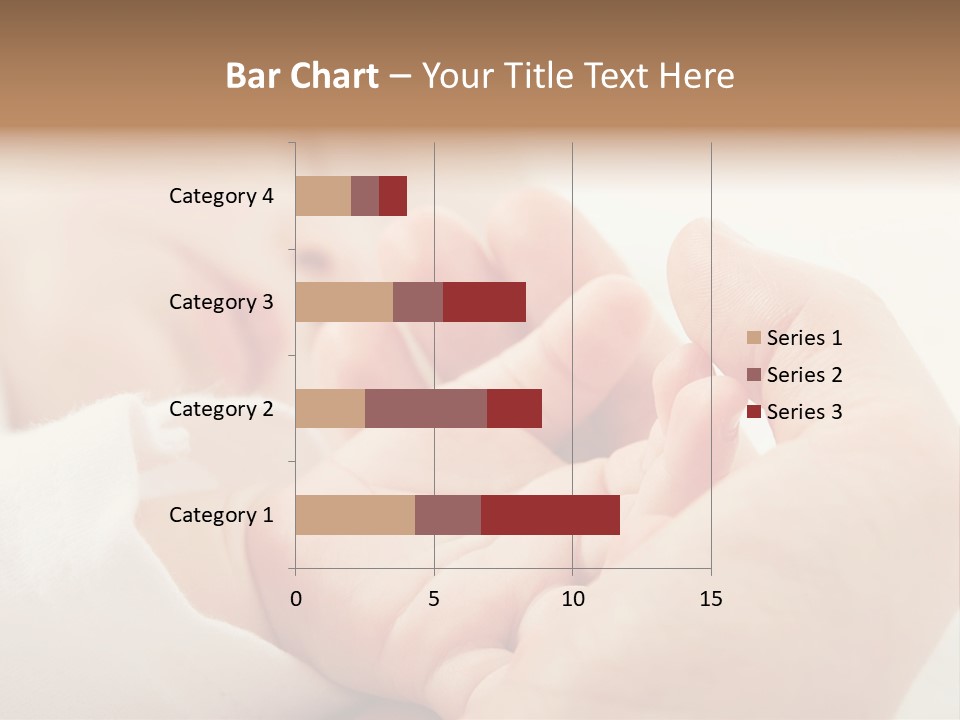 Bar Chart – Your Title Text Here

Category 4
Category 3
Category 2
Category 1

0
5
10
15

Series 1
Series 2
Series 3